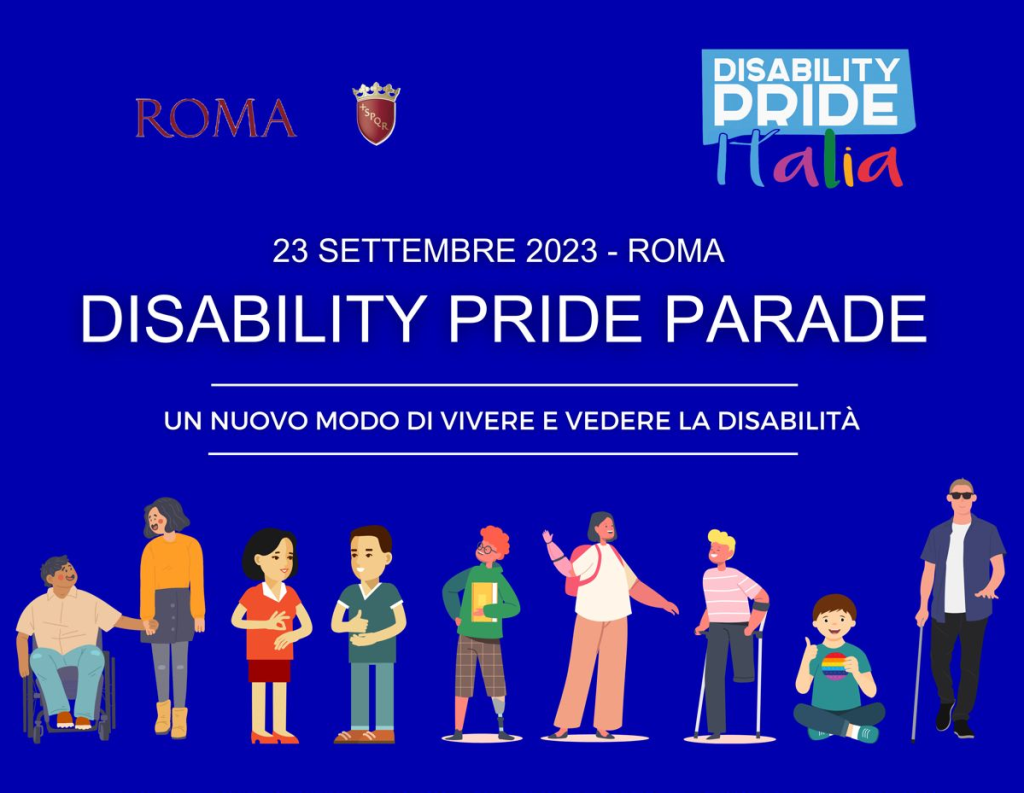 ROMA

SPQR

DISABILITY PRIDE Italia

23 SETTEMBRE 2023 - ROMA

DISABILITY PRIDE PARADE

UN NUOVO MODO DI VIVERE E VEDERE LA DISABILITÀ